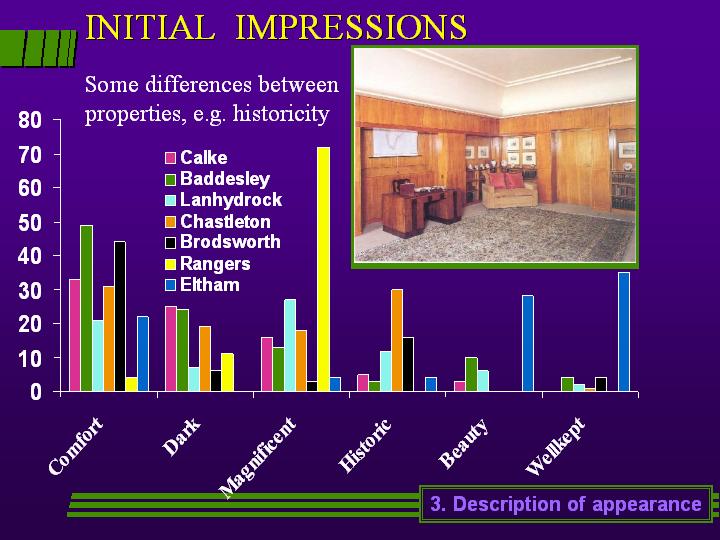 INITIAL IMPRESSIONS

Some differences between properties, e.g. historicity

80
70
60
50
40
30
20
10
0

Calke
Baddesley
Lanhydrock
Chastleton
Brodsworth
Rangers
Eltham

Comfort
Dark
Magnificent
Historic
Beauty
Wellkept

3. Description of appearance